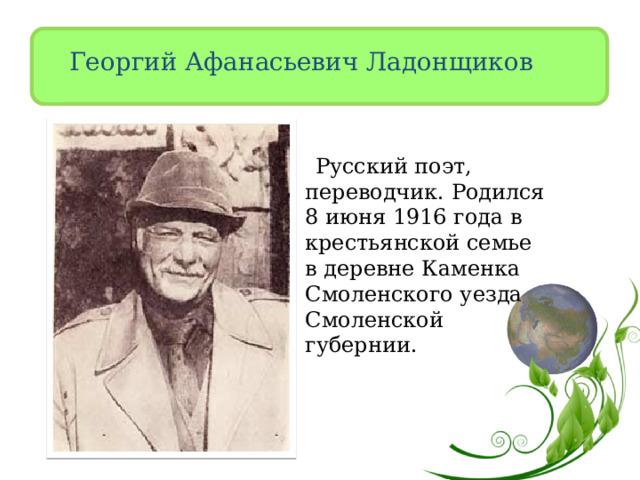 Георгий Афанасьевич Ладонщиков

Русский поэт, переводчик. Родился 8 июня 1916 года в крестьянской семье в деревне Каменка Смоленского уезда Смоленской губернии.